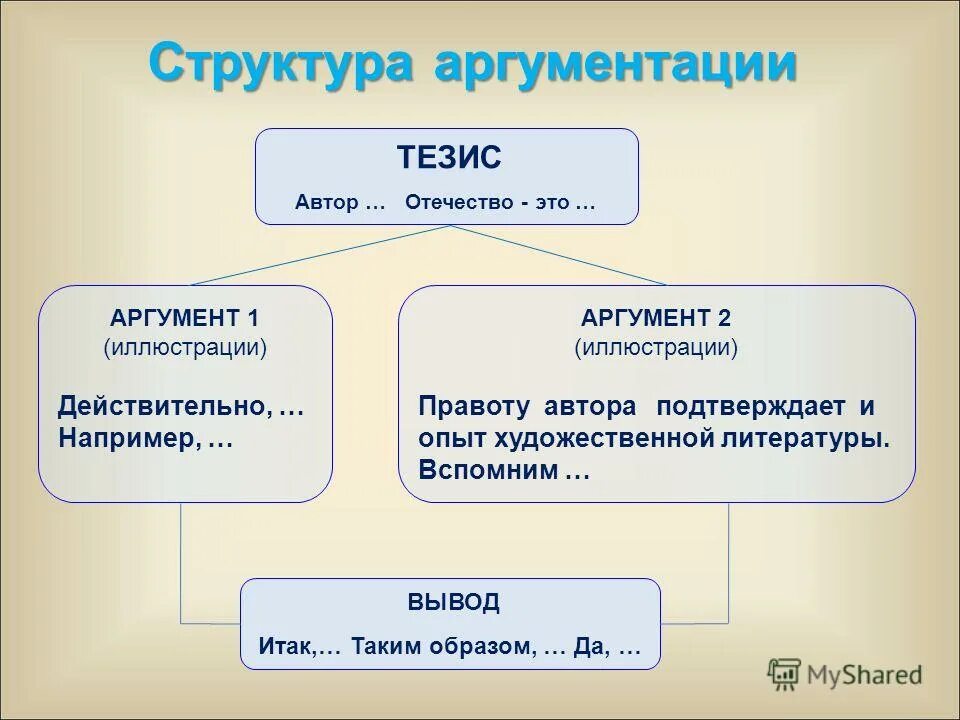 Структура аргументации

ТЕЗИС
Автор … Отечество - это …

АРГУМЕНТ 1
(иллюстрации)
Действительно, …
Например, …

АРГУМЕНТ 2
(иллюстрации)
Правоту автора подтверждает и опыт художественной литературы. Вспомним …

ВЫВОД
Итак,… Таким образом, … Да, …

MyShared